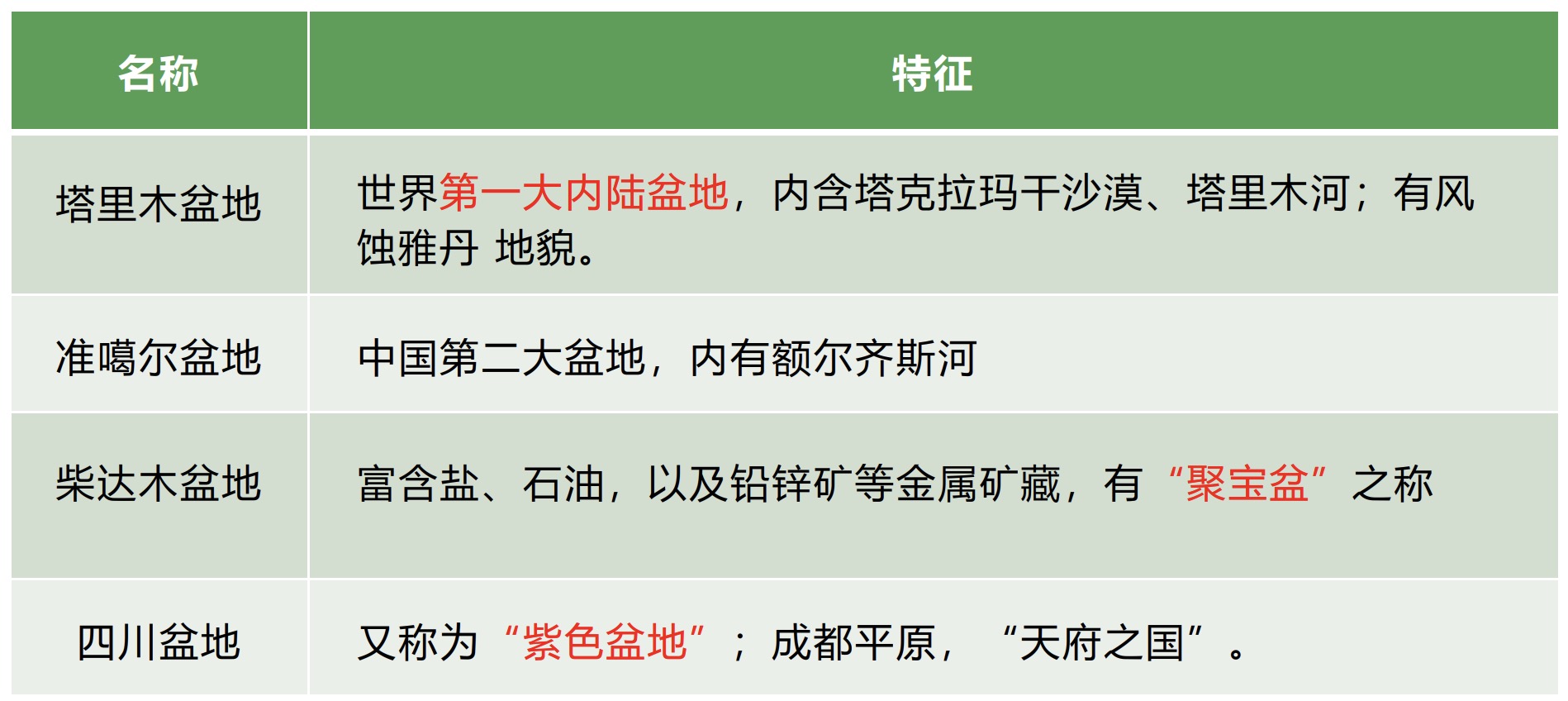 | 名称 | 特征 |
|---|---|
| 塔里木盆地 | 世界第一大内陆盆地，内含塔克拉玛干沙漠、塔里木河；有风蚀雅丹 地貌。 |
| 准噶尔盆地 | 中国第二大盆地，内有额尔齐斯河 |
| 柴达木盆地 | 富含盐、石油，以及铅锌矿等金属矿藏，有“聚宝盆”之称 |
| 四川盆地 | 又称为“紫色盆地”；成都平原，“天府之国”。 |